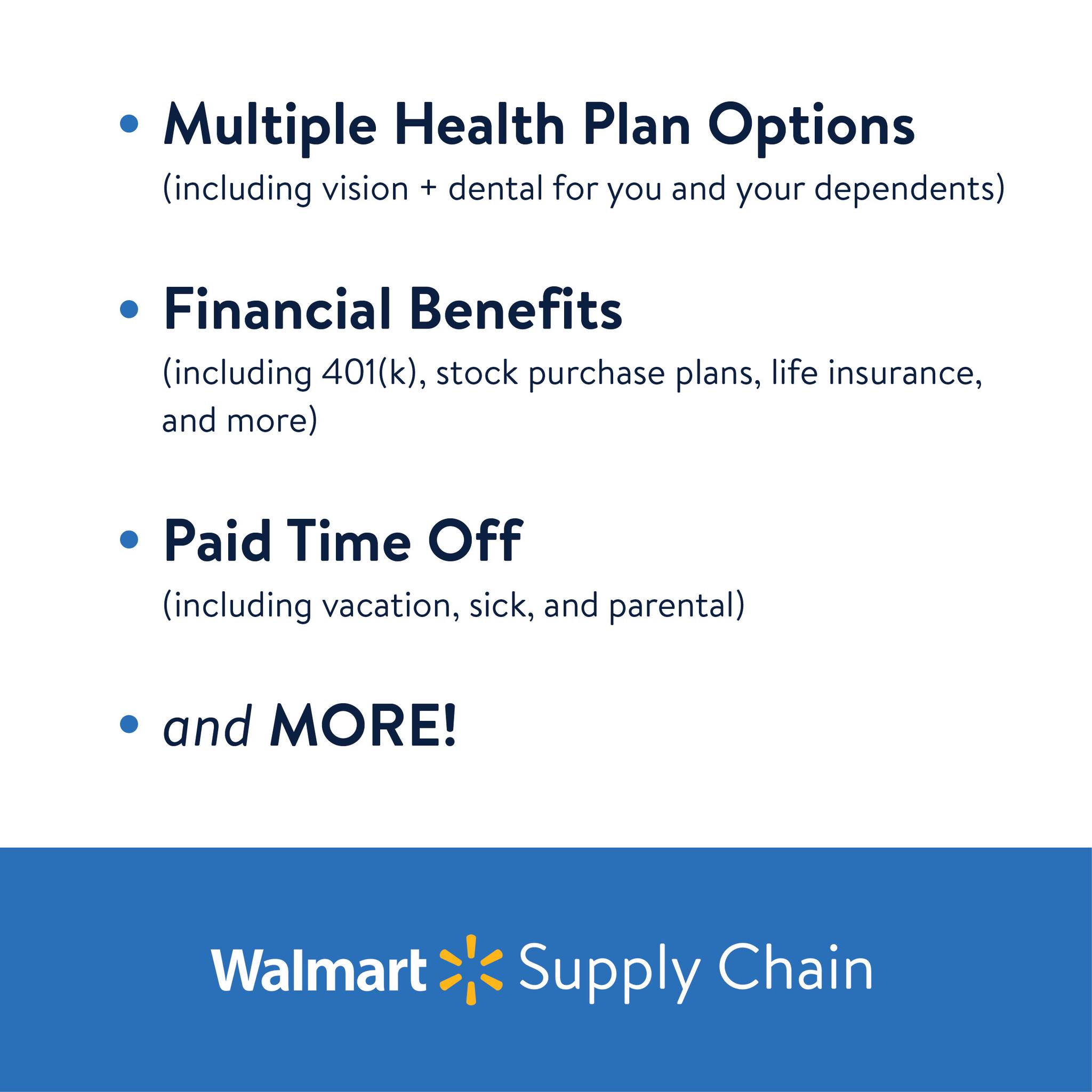 • Multiple Health Plan Options
(including vision + dental for you and your dependents)

• Financial Benefits
(including 401(k), stock purchase plans, life insurance, and more)

• Paid Time Off
(including vacation, sick, and parental)

• and MORE!

Walmart Supply Chain